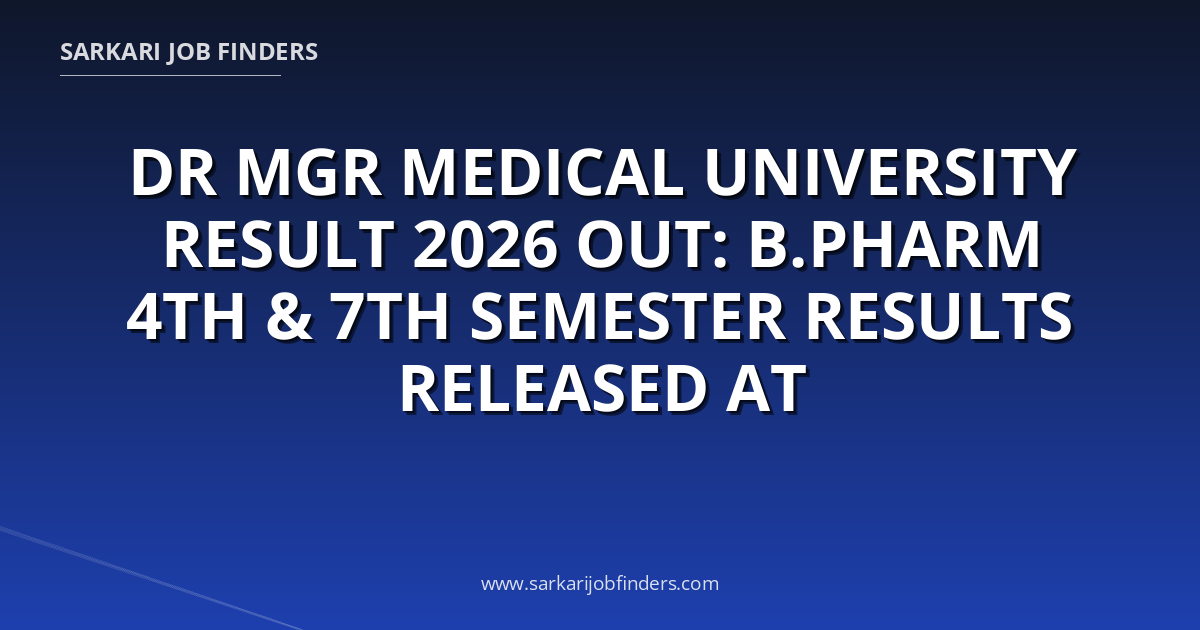 SARKARI JOB FINDERS

DR MGR MEDICAL UNIVERSITY RESULT 2026 OUT: B.PHARM 4TH & 7TH SEMESTER RESULTS RELEASED AT

www.sarkarijobfinders.com